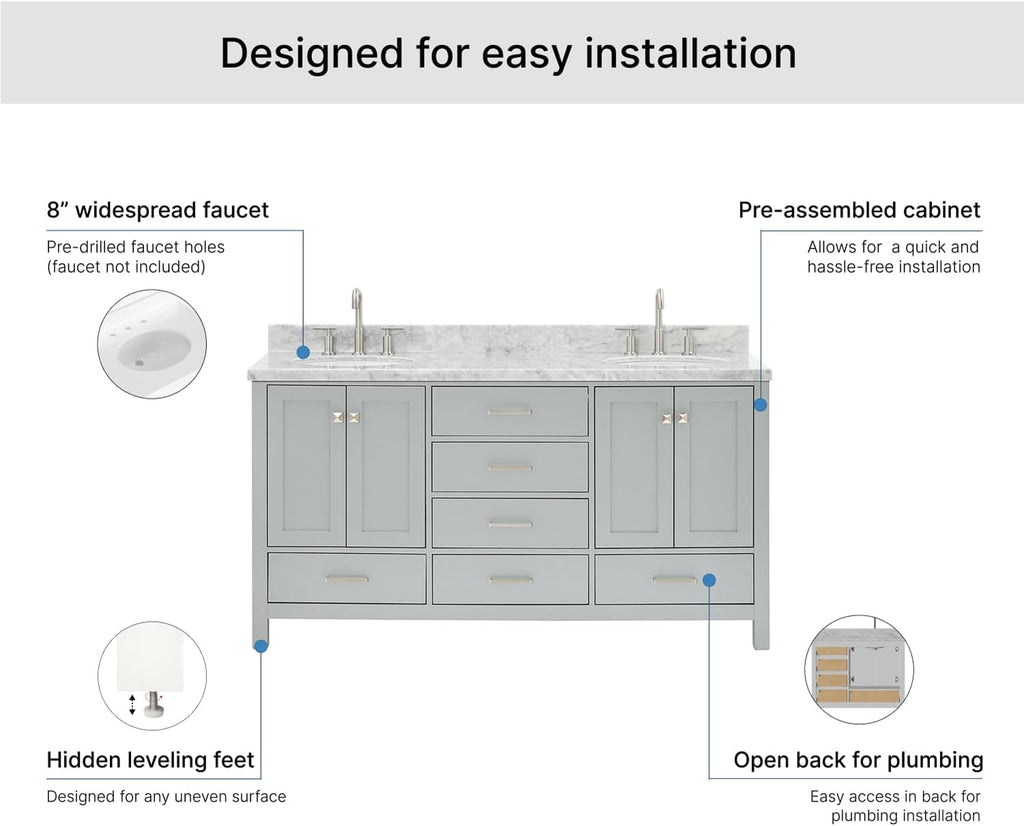 Designed for easy installation

8” widespread faucet

Pre-drilled faucet holes (faucet not included)

Pre-assembled cabinet

Allows for  a quick and hassle-free installation

Hidden leveling feet

Designed for any uneven surface

Open back for plumbing

Easy access in back for plumbing installation